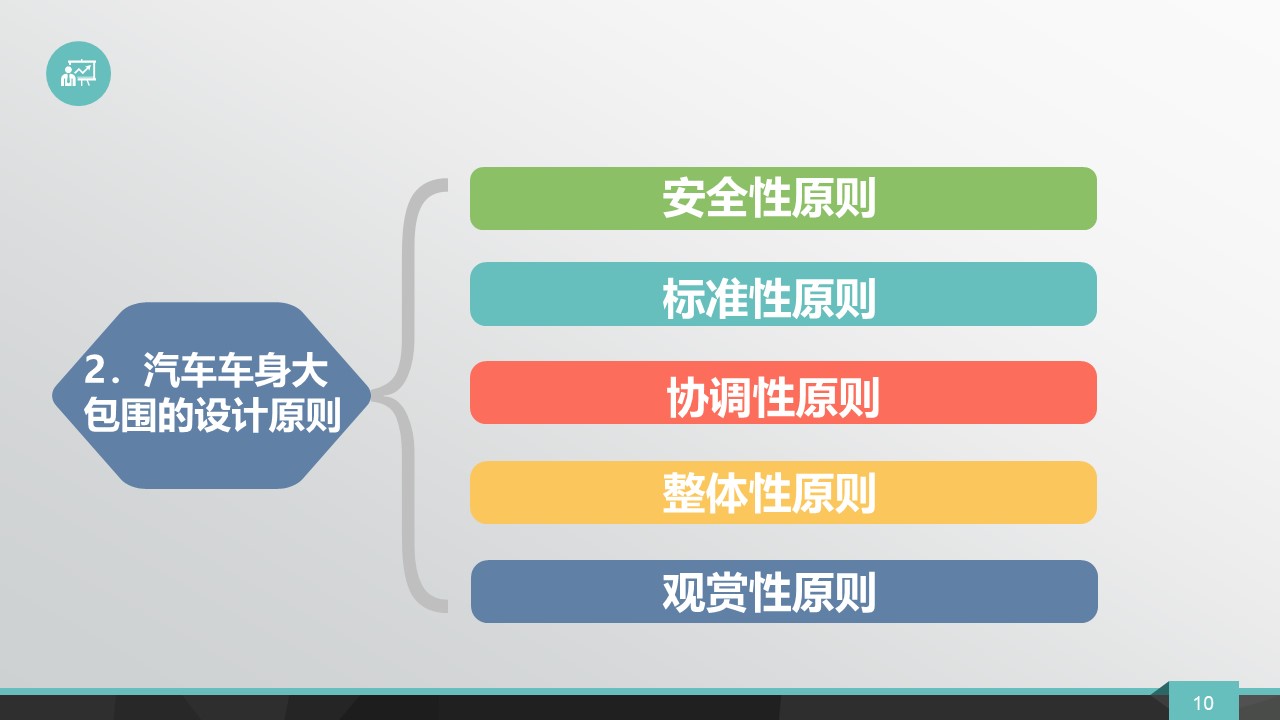 2．汽车车身大包围的设计原则

安全性原则

标准性原则

协调性原则

整体性原则

观赏性原则

10